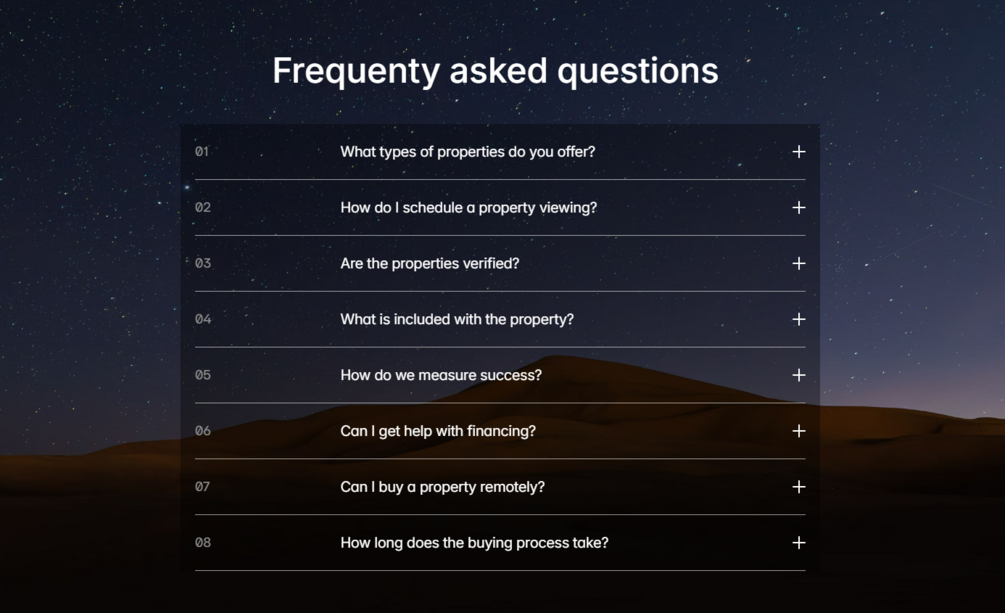 Frequenty asked questions

01 What types of properties do you offer? +

02 How do I schedule a property viewing? +

03 Are the properties verified? +

04 What is included with the property? +

05 How do we measure success? +

06 Can I get help with financing? +

07 Can I buy a property remotely? +

08 How long does the buying process take? +